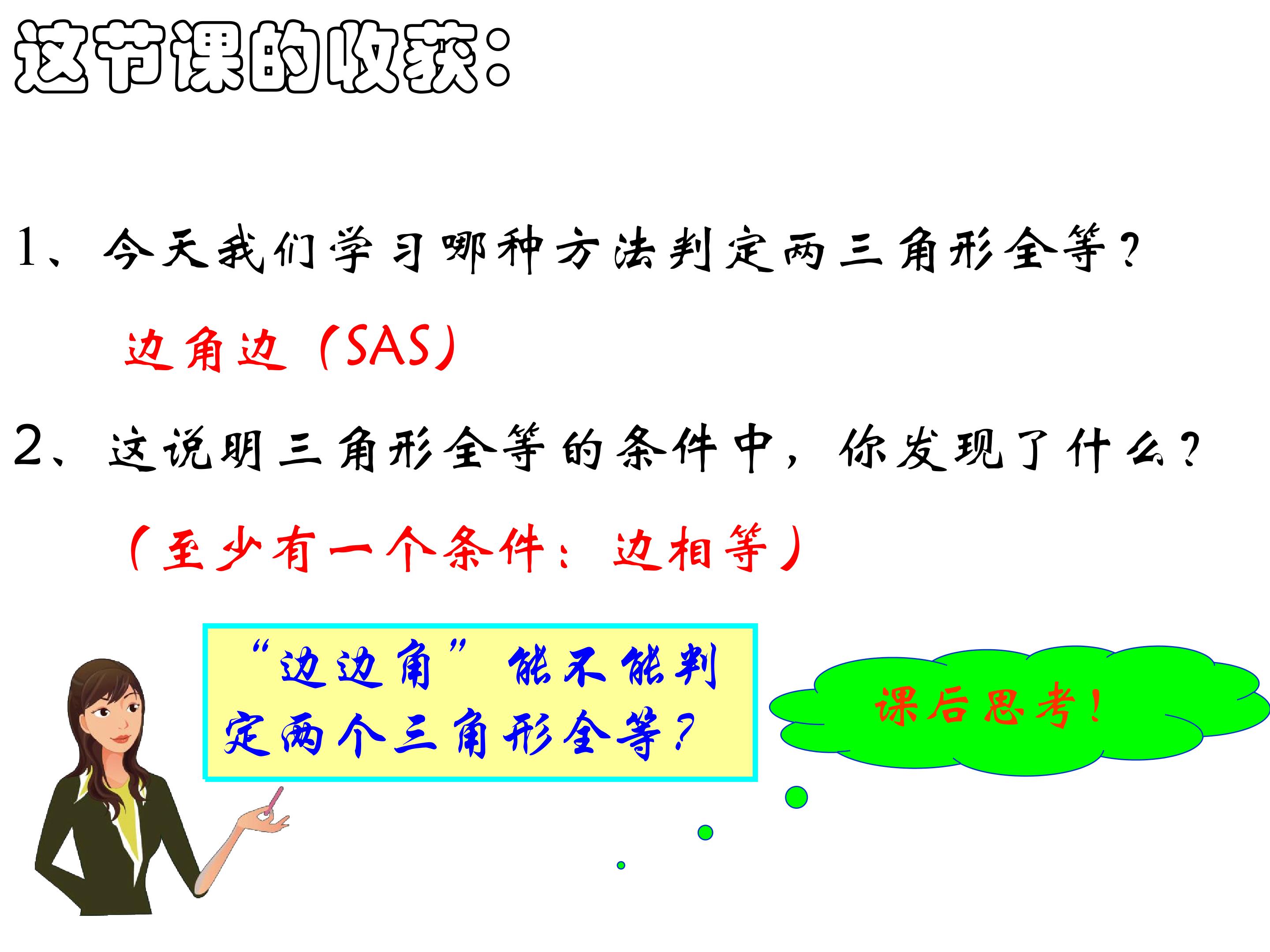 这节课的收获：

1、今天我们学习哪种方法判定两三角形全等？

边角边（SAS）

2、这说明三角形全等的条件中，你发现了什么？

（至少有一个条件：边相等）

“边边角”能不能判定两个三角形全等？

课后思考！